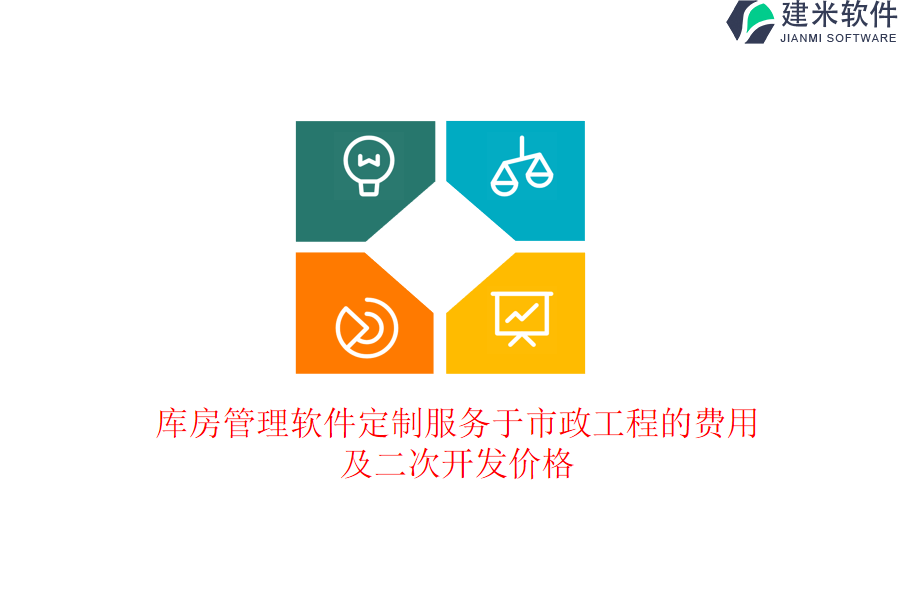 建米软件
JIANMI SOFTWARE

库房管理软件定制服务于市政工程的费用及二次开发价格